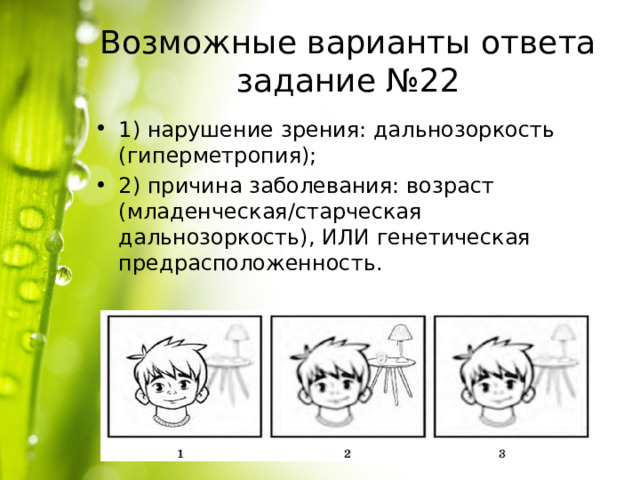 Возможные варианты ответа задание №22

• 1) нарушение зрения: дальнозоркость (гиперметропия);
• 2) причина заболевания: возраст (младенческая/старческая дальнозоркость), ИЛИ генетическая предрасположенность.

1
2
3